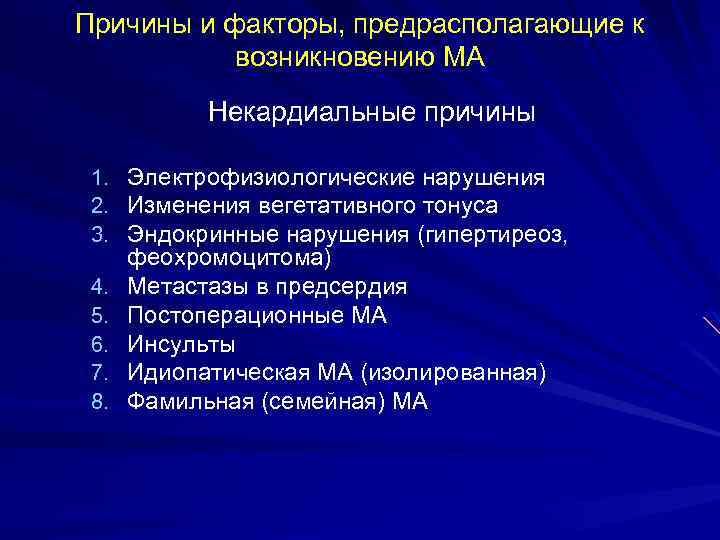 Причины и факторы, предрасполагающие к возникновению МА

Некардиальные причины

1. Электрофизиологические нарушения
2. Изменения вегетативного тонуса
3. Эндокринные нарушения (гипертиреоз, феохромоцитома)
4. Метастазы в предсердия
5. Постоперационные МА
6. Инсульты
7. Идиопатическая МА (изолированная)
8. Фамильная (семейная) МА